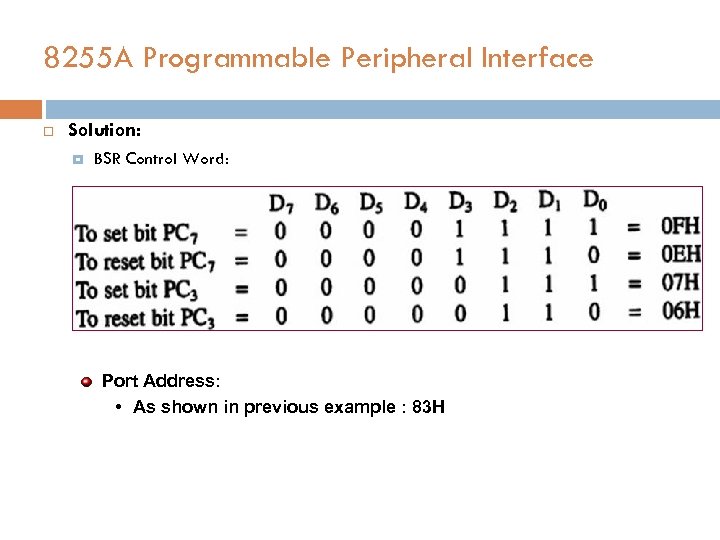 8255A Programmable Peripheral Interface

Solution:

BSR Control Word:

| | | $D_7$ | $D_6$ | $D_5$ | $D_4$ | $D_3$ | $D_2$ | $D_1$ | $D_0$ | | |
|---|---|---|---|---|---|---|---|---|---|---|---|
| To set bit $PC_7$ | = | 0 | 0 | 0 | 0 | 1 | 1 | 1 | 1 | = | 0FH |
| To reset bit $PC_7$ | = | 0 | 0 | 0 | 0 | 1 | 1 | 1 | 0 | = | 0EH |
| To set bit $PC_3$ | = | 0 | 0 | 0 | 0 | 0 | 1 | 1 | 1 | = | 07H |
| To reset bit $PC_3$ | = | 0 | 0 | 0 | 0 | 0 | 1 | 1 | 0 | = | 06H |

Port Address:

• As shown in previous example : 83H